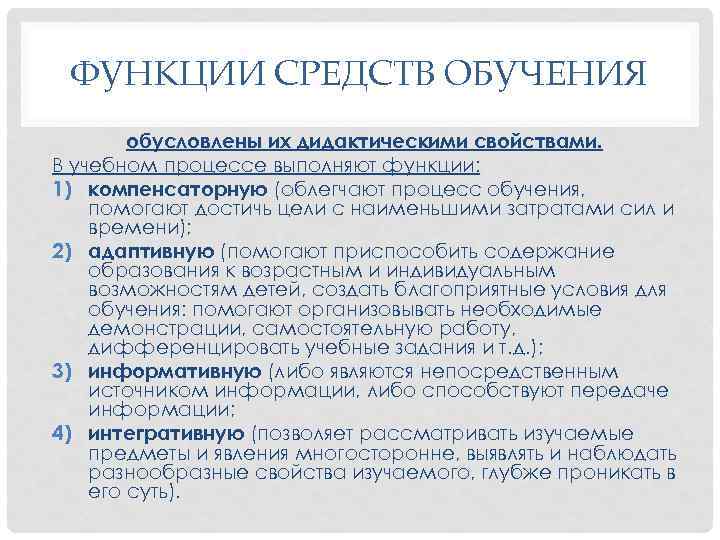 ФУНКЦИИ СРЕДСТВ ОБУЧЕНИЯ

обусловлены их дидактическими свойствами.
В учебном процессе выполняют функции:

1) компенсаторную (облегчают процесс обучения, помогают достичь цели с наименьшими затратами сил и времени);
2) адаптивную (помогают приспособить содержание образования к возрастным и индивидуальным возможностям детей, создать благоприятные условия для обучения: помогают организовывать необходимые демонстрации, самостоятельную работу, дифференцировать учебные задания и т.д.);
3) информативную (либо являются непосредственным источником информации, либо способствуют передаче информации;
4) интегративную (позволяет рассматривать изучаемые предметы и явления многосторонне, выявлять и наблюдать разнообразные свойства изучаемого, глубже проникать в его суть).